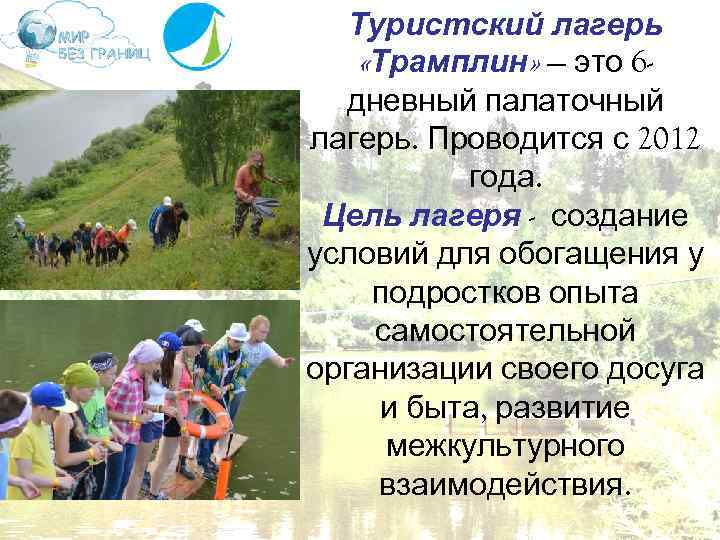 МИР БЕЗ ГРАНИЦ

Туристский лагерь «Трамплин» – это 6-дневный палаточный лагерь. Проводится с 2012 года.

Цель лагеря - создание условий для обогащения у подростков опыта самостоятельной организации своего досуга и быта, развитие межкультурного взаимодействия.